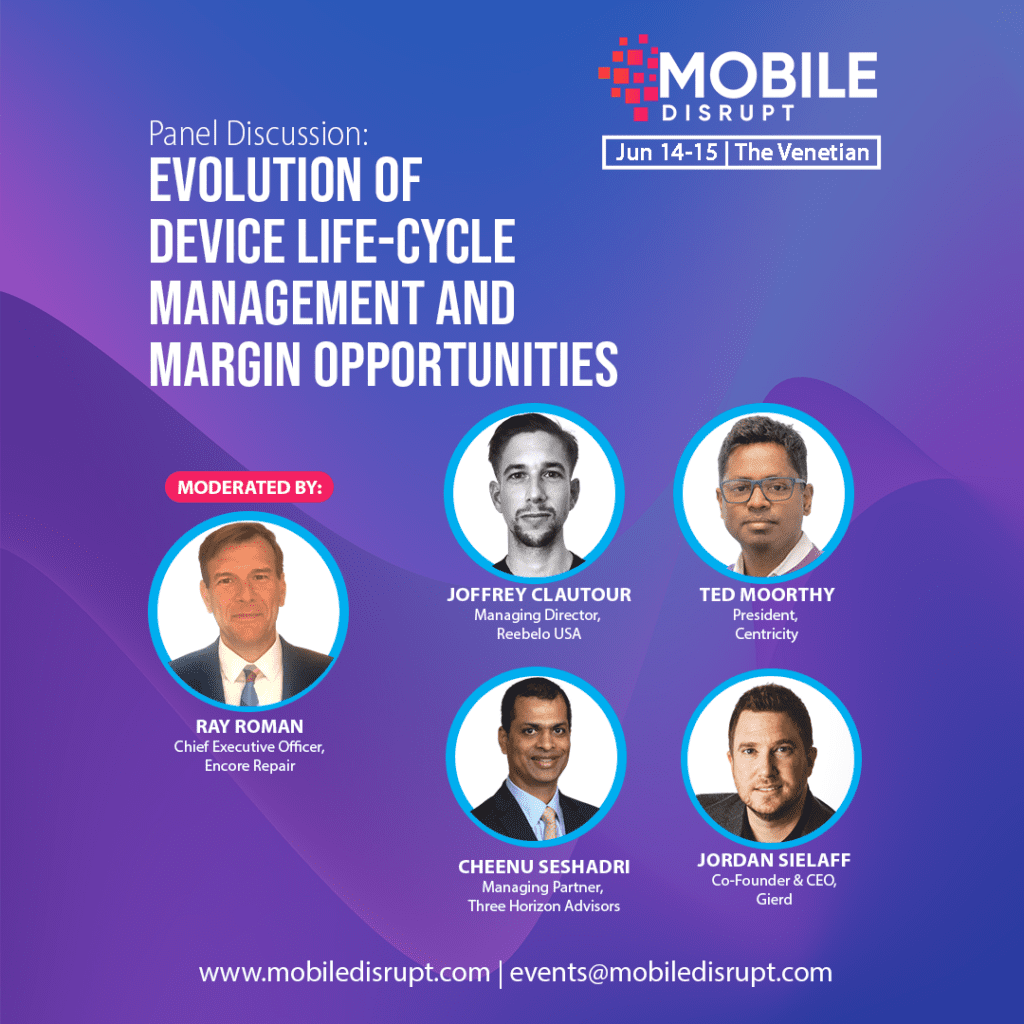 MOBILE
DISRUPT
Jun 14-15 | The Venetian

Panel Discussion:
EVOLUTION OF DEVICE LIFE-CYCLE MANAGEMENT AND MARGIN OPPORTUNITIES

MODERATED BY:

RAY ROMAN
Chief Executive Officer,
Encore Repair

JOFFREY CLAUTOUR
Managing Director,
Reebelo USA

TED MOORTHY
President,
Centricity

CHEENU SESHADRI
Managing Partner,
Three Horizon Advisors

JORDAN SIELAFF
Co-Founder & CEO,
Gierd

www.mobiledisrupt.com | events@mobiledisrupt.com